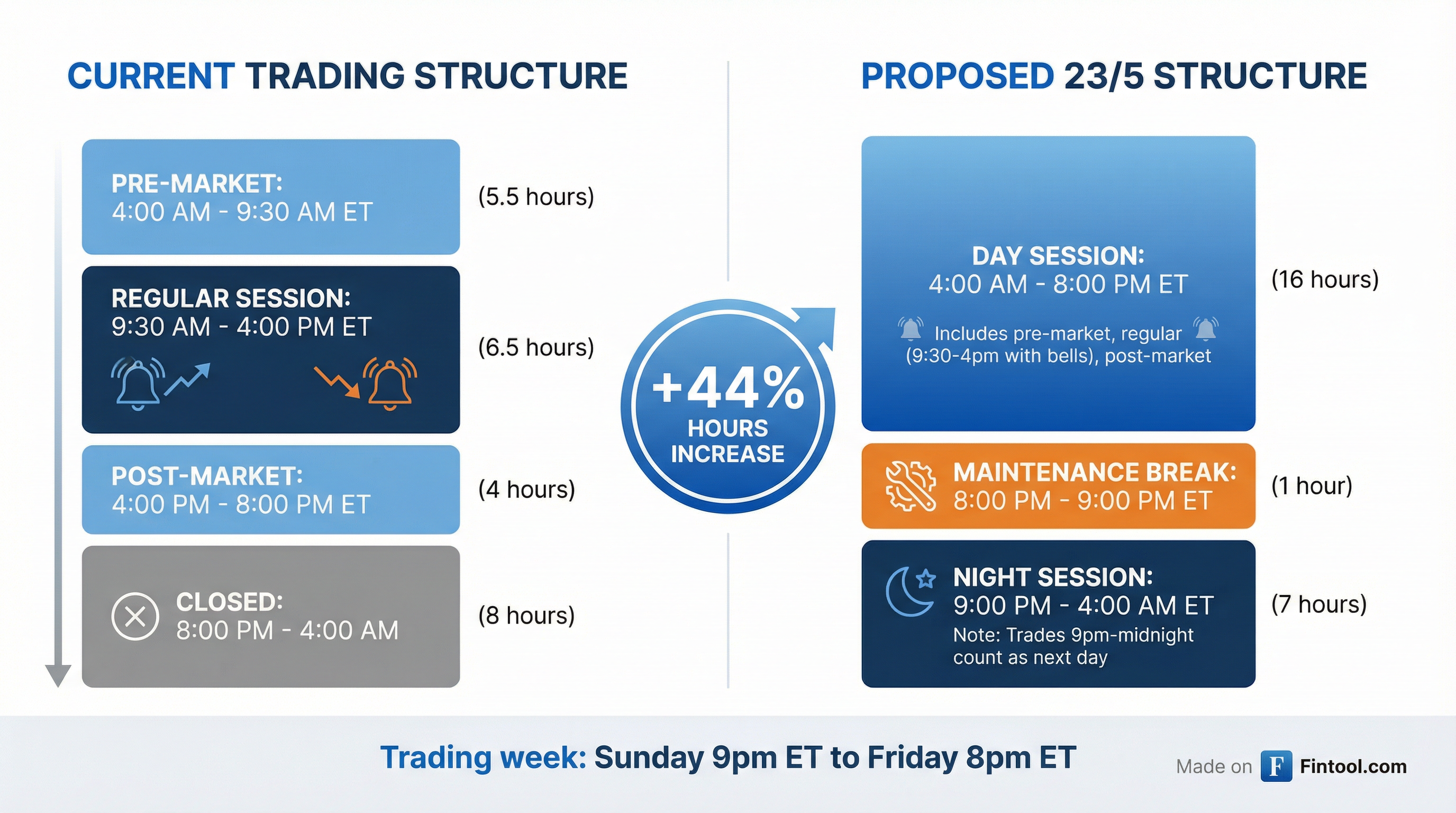 CURRENT TRADING STRUCTURE

PRE-MARKET:
4:00 AM - 9:30 AM ET

(5.5 hours)

REGULAR SESSION:
9:30 AM - 4:00 PM ET

(6.5 hours)

POST-MARKET:
4:00 PM - 8:00 PM ET

(4 hours)

CLOSED:
8:00 PM - 4:00 AM

(8 hours)

+44%
HOURS
INCREASE

PROPOSED 23/5 STRUCTURE

DAY SESSION:
4:00 AM - 8:00 PM ET
Includes pre-market, regular (9:30-4pm with bells), post-market

(16 hours)

MAINTENANCE BREAK:
8:00 PM - 9:00 PM ET

(1 hour)

NIGHT SESSION:
9:00 PM - 4:00 AM ET
Note: Trades 9pm-midnight count as next day

(7 hours)

Trading week: Sunday 9pm ET to Friday 8pm ET

Made on F Fintool.com